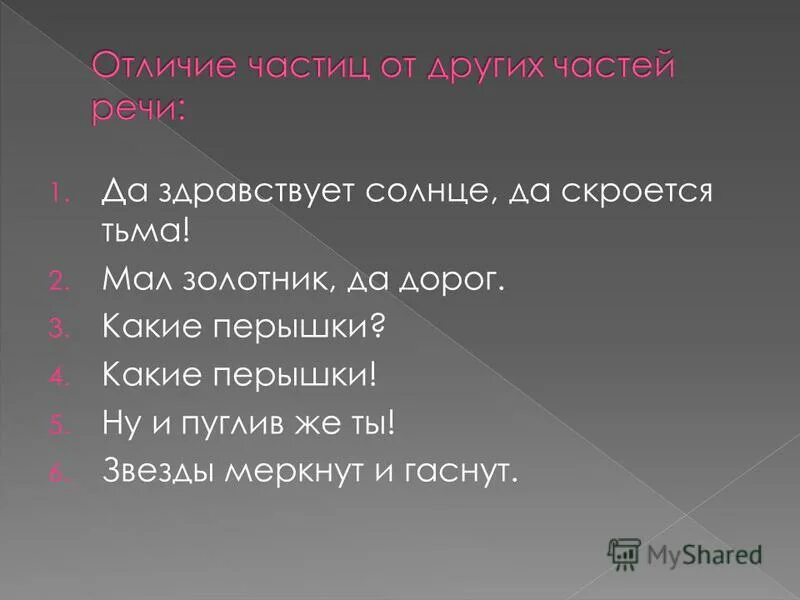 Отличие частиц от других частей речи:

1. Да здравствует солнце, да скроется тьма!
2. Мал золотник, да дорог.
3. Какие перышки?
4. Какие перышки!
5. Ну и пуглив же ты!
6. Звезды меркнут и гаснут.

MyShared